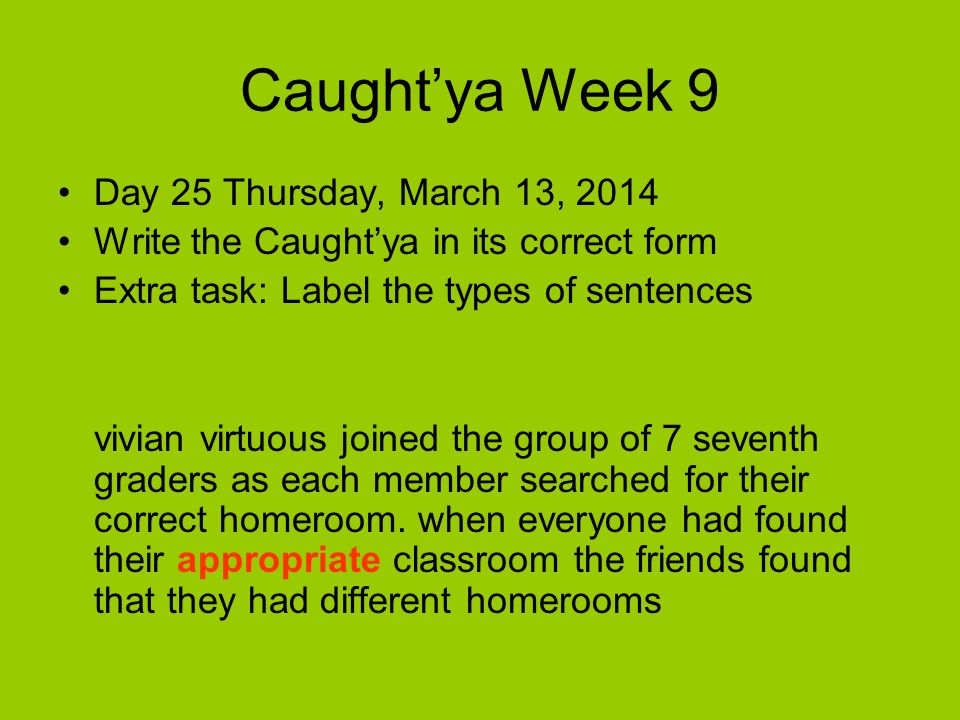 Caught’ya Week 9

• Day 25 Thursday, March 13, 2014
• Write the Caught’ya in its correct form
• Extra task: Label the types of sentences

vivian virtuous joined the group of 7 seventh graders as each member searched for their correct homeroom. when everyone had found their appropriate classroom the friends found that they had different homerooms